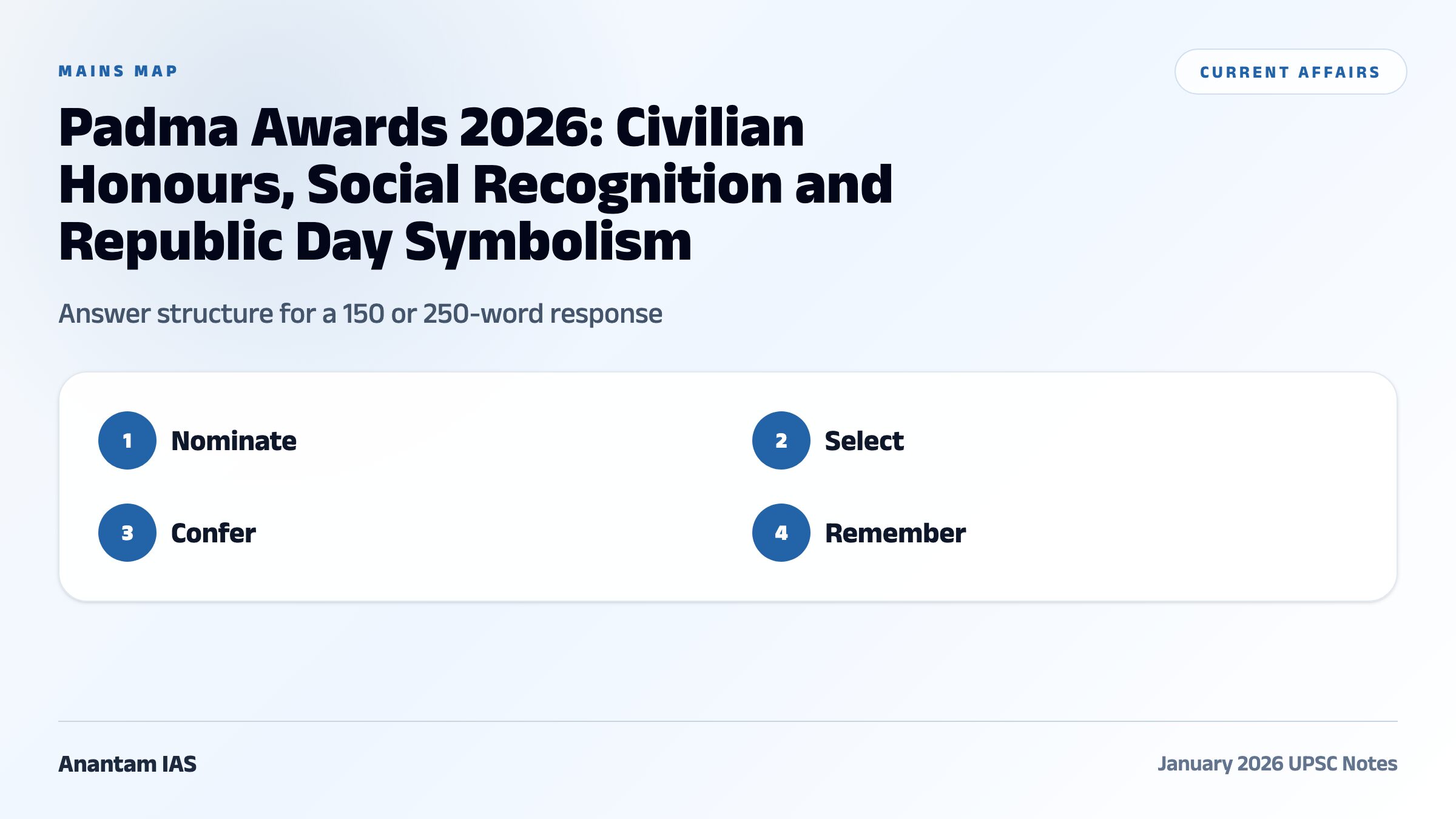 MAINS MAP

CURRENT AFFAIRS

Padma Awards 2026: Civilian Honours, Social Recognition and Republic Day Symbolism

Answer structure for a 150 or 250-word response

1 Nominate

2 Select

3 Confer

4 Remember

Anantam IAS

January 2026 UPSC Notes